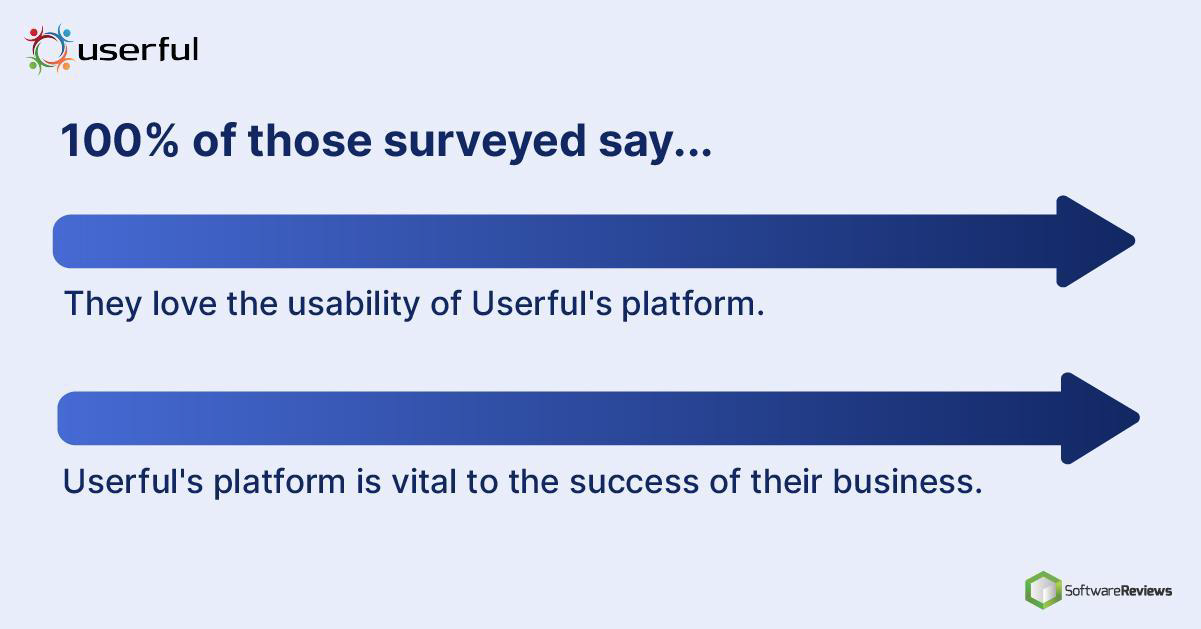 userful

100% of those surveyed say...

They love the usability of Userful's platform.

Userful's platform is vital to the success of their business.

SoftwareReviews